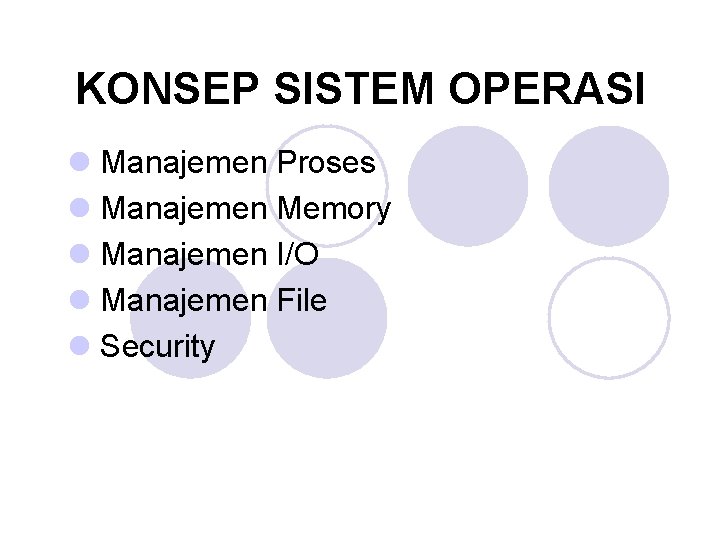 KONSEP SISTEM OPERASI

- Manajemen Proses
- Manajemen Memory
- Manajemen I/O
- Manajemen File
- Security